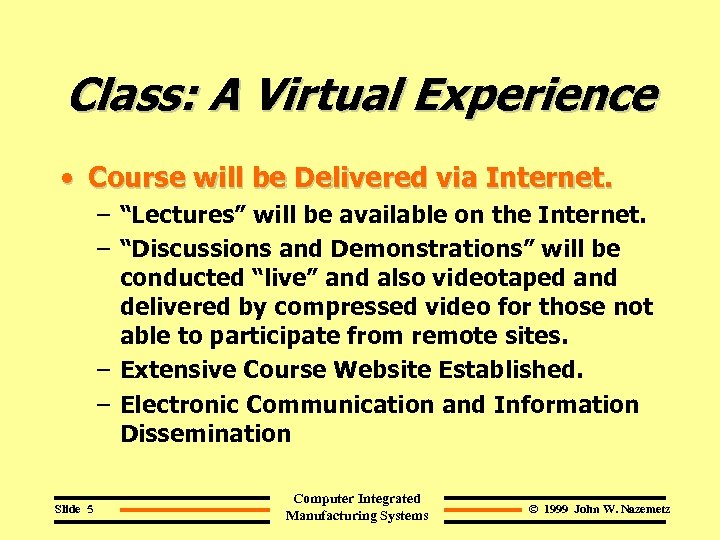 Class: A Virtual Experience

• Course will be Delivered via Internet.

– “Lectures” will be available on the Internet.

– “Discussions and Demonstrations” will be conducted “live” and also videotaped and delivered by compressed video for those not able to participate from remote sites.

– Extensive Course Website Established.

– Electronic Communication and Information Dissemination

Slide 5

Computer Integrated Manufacturing Systems

© 1999 John W. Nazemetz